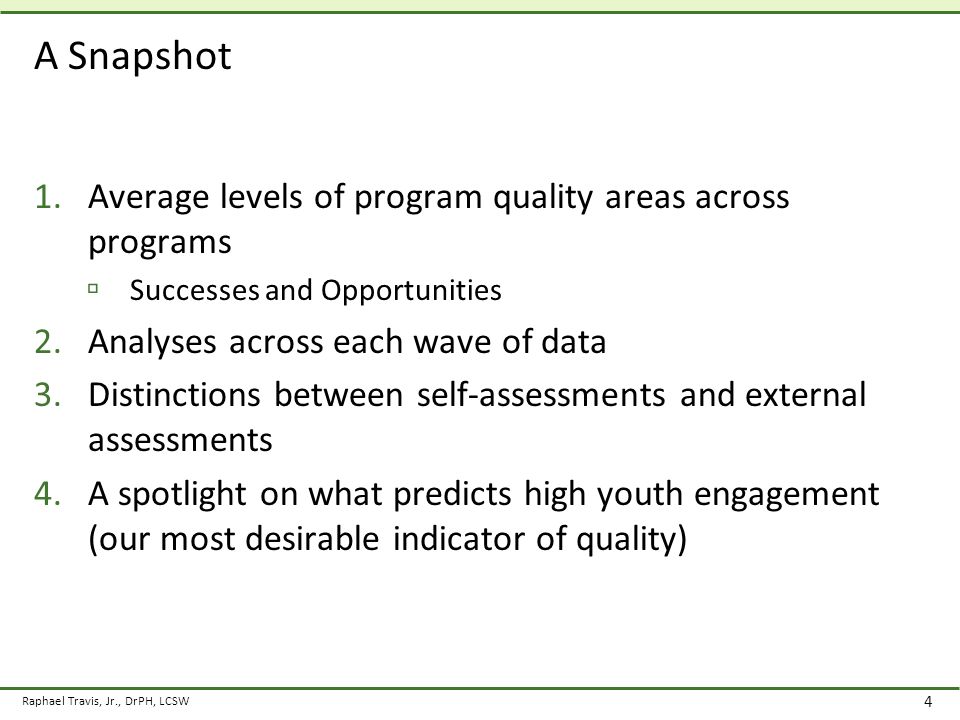 A Snapshot

1. Average levels of program quality areas across programs
 ▫ Successes and Opportunities
2. Analyses across each wave of data
3. Distinctions between self-assessments and external assessments
4. A spotlight on what predicts high youth engagement (our most desirable indicator of quality)

Raphael Travis, Jr., DrPH, LCSW

4